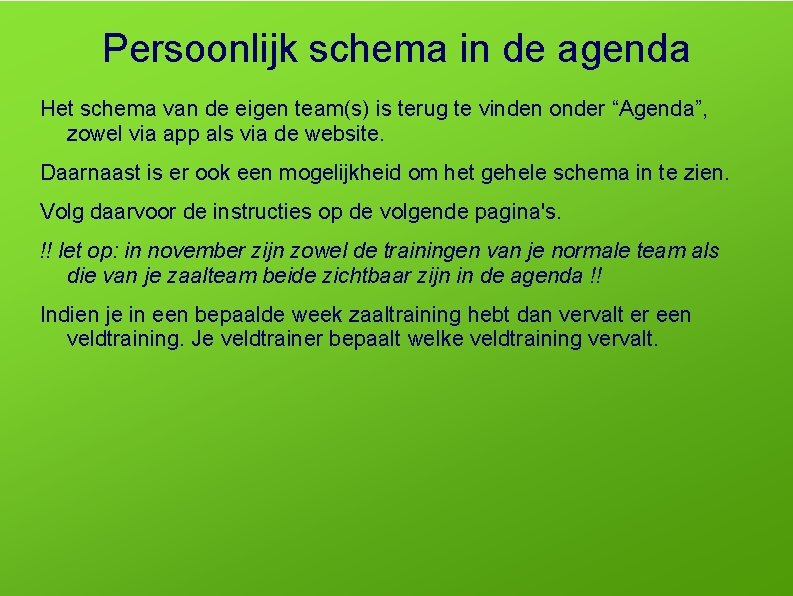 Persoonlijk schema in de agenda

Het schema van de eigen team(s) is terug te vinden onder “Agenda”, zowel via app als via de website.

Daarnaast is er ook een mogelijkheid om het gehele schema in te zien.

Volg daarvoor de instructies op de volgende pagina's.

!! let op: in november zijn zowel de trainingen van je normale team als die van je zaalteam beide zichtbaar zijn in de agenda !!

Indien je in een bepaalde week zaaltraining hebt dan vervalt er een veldtraining. Je veldtrainer bepaalt welke veldtraining vervalt.